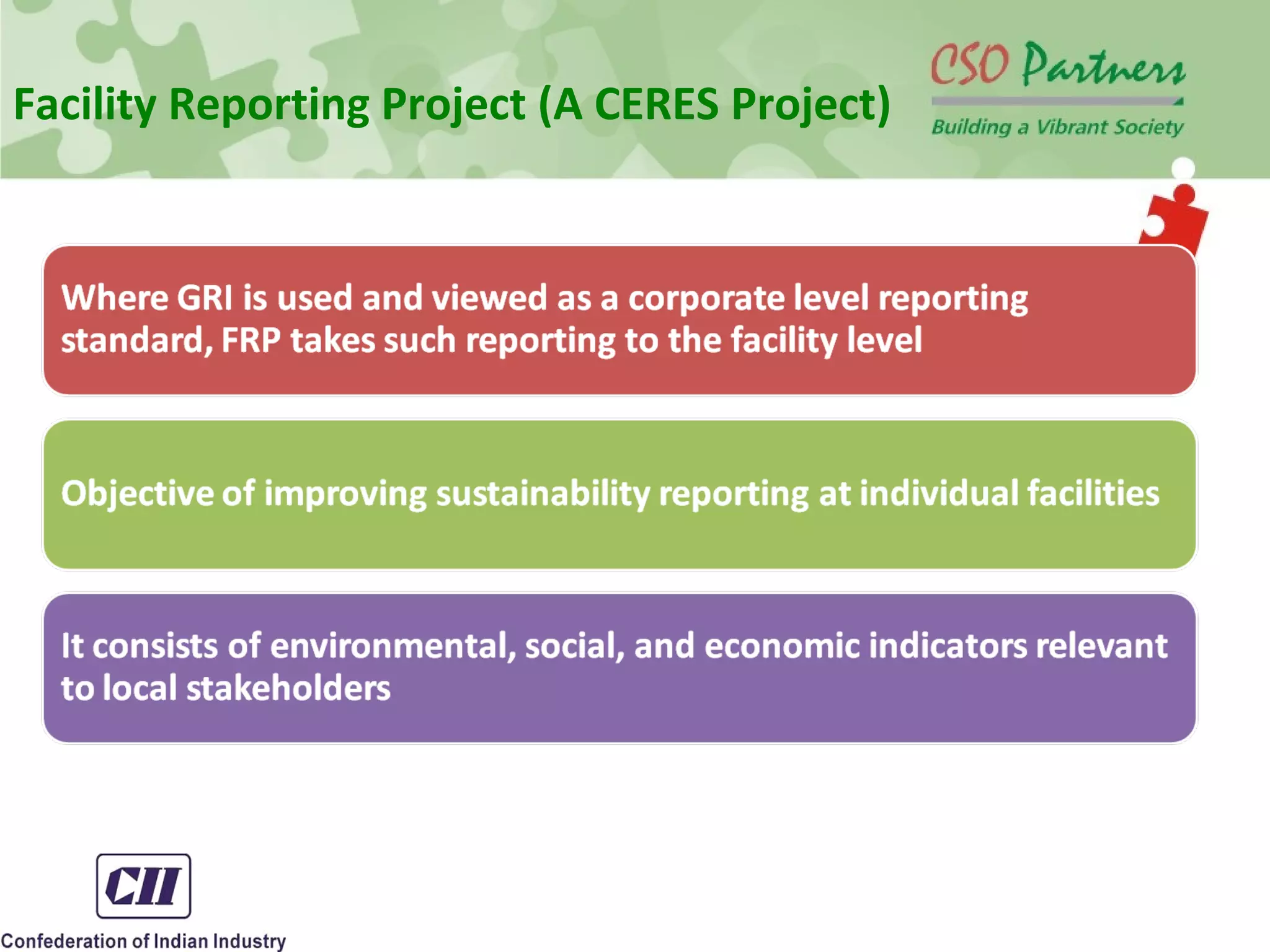 Facility Reporting Project (A CERES Project)

CSO Partners
Building a Vibrant Society

Where GRI is used and viewed as a corporate level reporting standard, FRP takes such reporting to the facility level

Objective of improving sustainability reporting at individual facilities

It consists of environmental, social, and economic indicators relevant to local stakeholders

CII
Confederation of Indian Industry